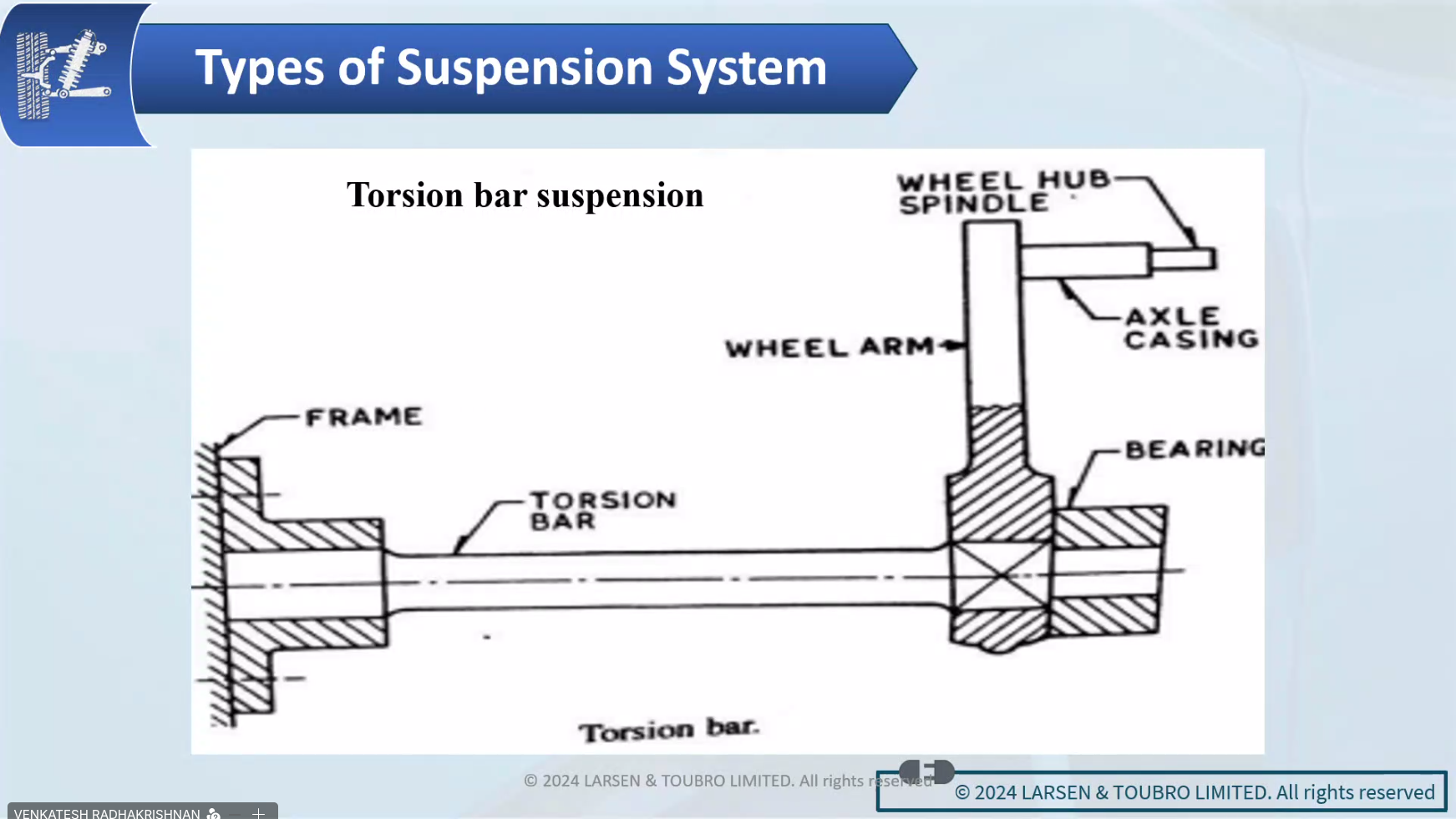 Types of Suspension System

Torsion bar suspension

WHEEL HUB SPINDLE

AXLE CASING

WHEEL ARM

FRAME

BEARING

TORSION BAR

Torsion bar.

© 2024 LARSEN & TOUBRO LIMITED. All rights reserved

© 2024 LARSEN & TOUBRO LIMITED. All rights reserved

VENKATESH RADHAKRISHNAN